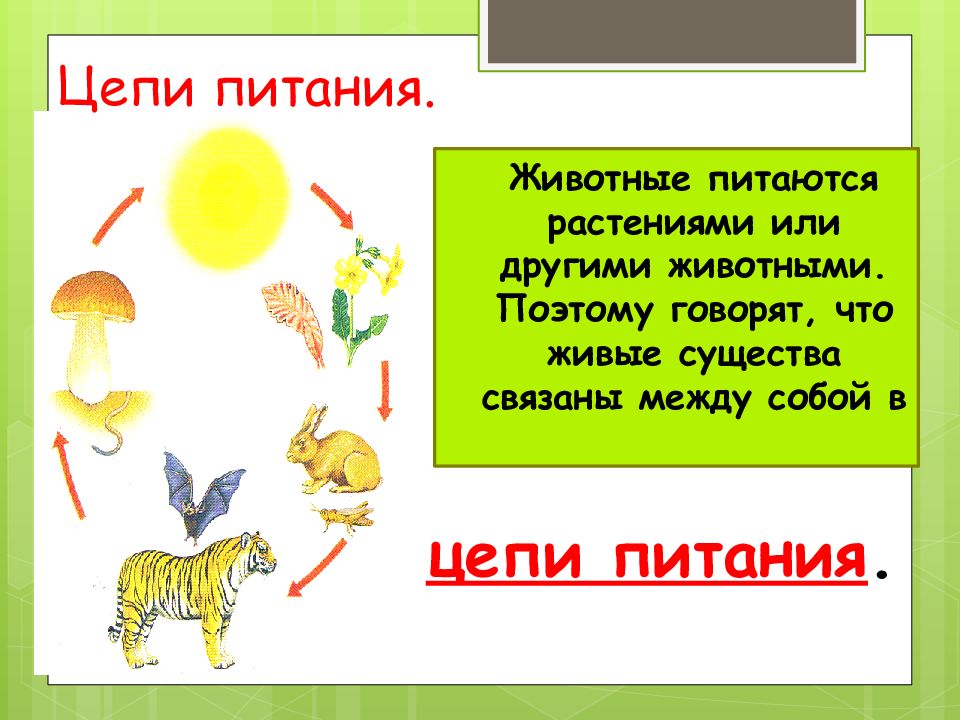 Цепи питания.

Животные питаются растениями или другими животными. Поэтому говорят, что живые существа связаны между собой в

цепи питания.